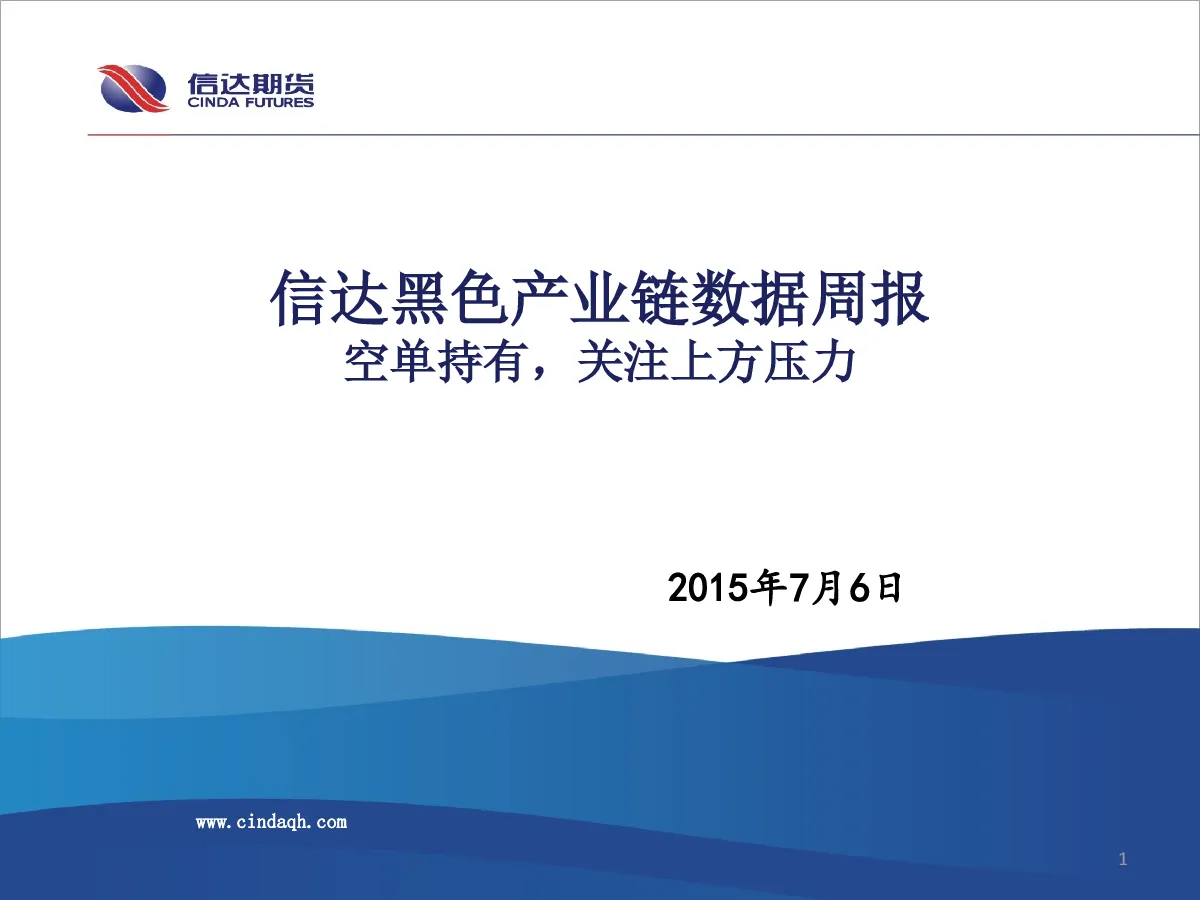 信达期货
CINDA FUTURES

信达黑色产业链数据周报
空单持有，关注上方压力

2015年7月6日

www.cindaqh.com

1